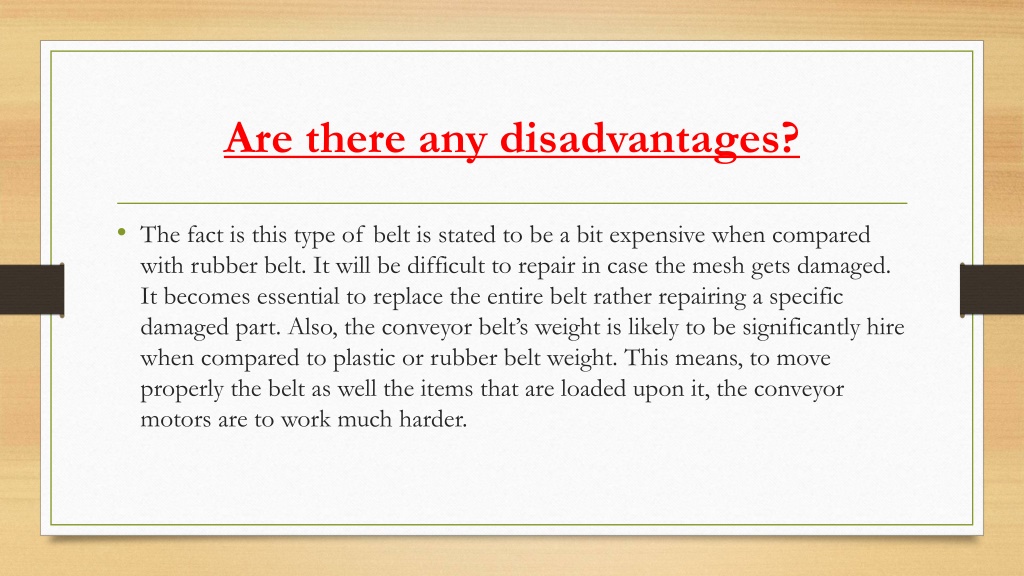 Are there any disadvantages?

• The fact is this type of belt is stated to be a bit expensive when compared with rubber belt. It will be difficult to repair in case the mesh gets damaged. It becomes essential to replace the entire belt rather repairing a specific damaged part. Also, the conveyor belt's weight is likely to be significantly hire when compared to plastic or rubber belt weight. This means, to move properly the belt as well the items that are loaded upon it, the conveyor motors are to work much harder.